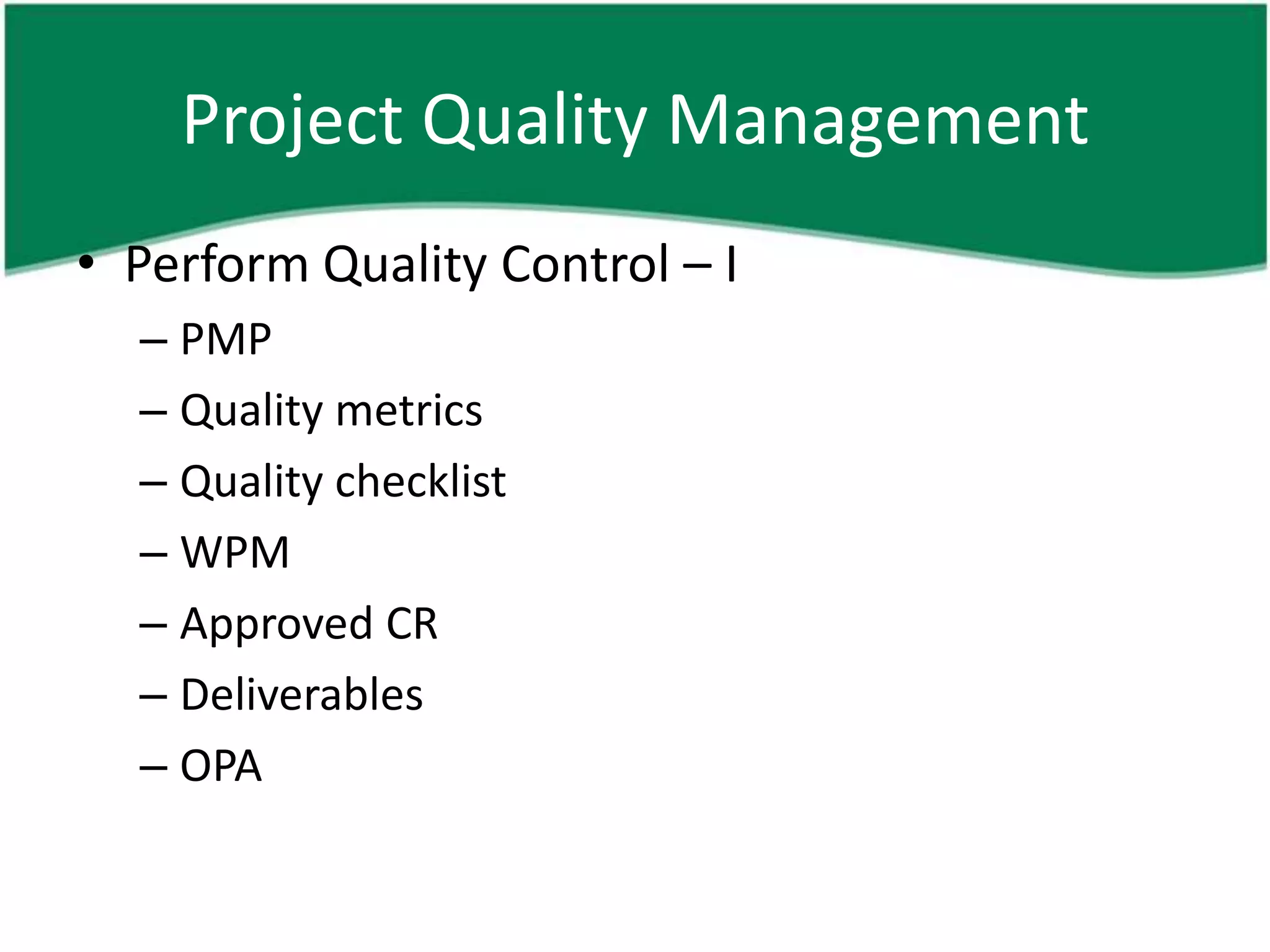 Project Quality Management

• Perform Quality Control – I
 – PMP
 – Quality metrics
 – Quality checklist
 – WPM
 – Approved CR
 – Deliverables
 – OPA